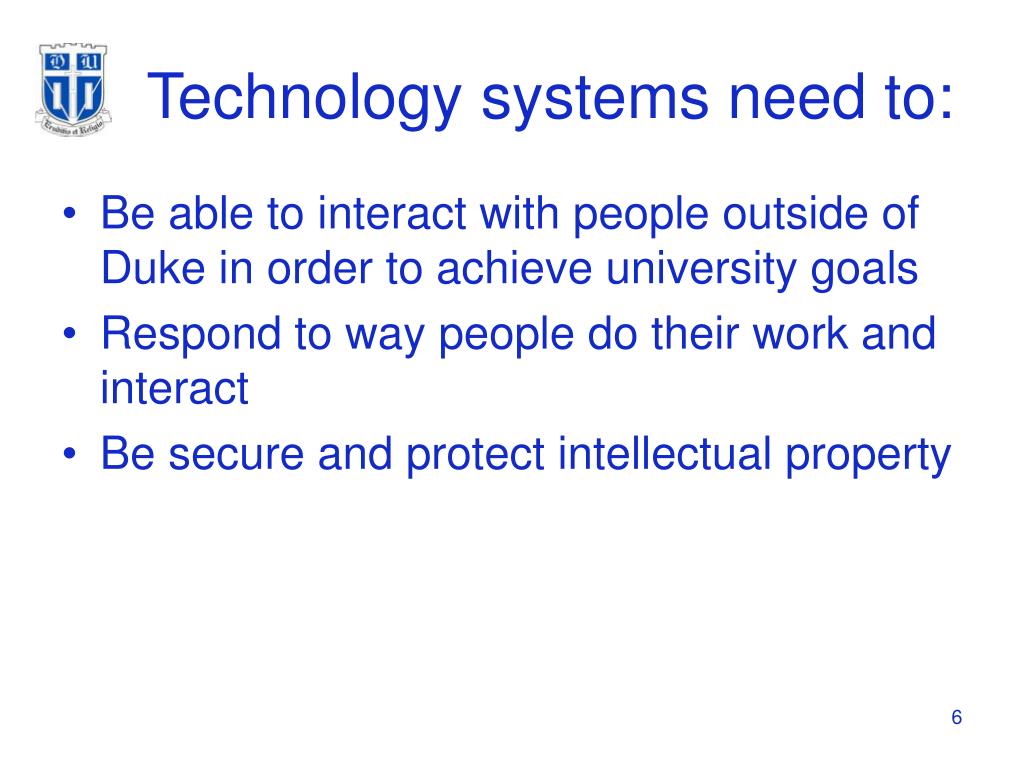 Eruditio et Religio

Technology systems need to:

• Be able to interact with people outside of Duke in order to achieve university goals
• Respond to way people do their work and interact
• Be secure and protect intellectual property

6